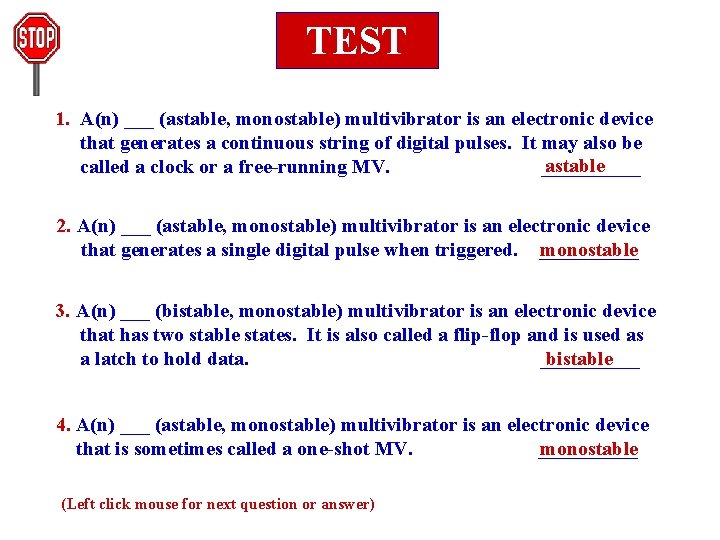 STOP

TEST

1. A(n) ___ (astable, monostable) multivibrator is an electronic device that generates a continuous string of digital pulses. It may also be called a clock or a free-running MV. astable

2. A(n) ___ (astable, monostable) multivibrator is an electronic device that generates a single digital pulse when triggered. monostable

3. A(n) ___ (bistable, monostable) multivibrator is an electronic device that has two stable states. It is also called a flip-flop and is used as a latch to hold data. bistable

4. A(n) ___ (astable, monostable) multivibrator is an electronic device that is sometimes called a one-shot MV. monostable

(Left click mouse for next question or answer)